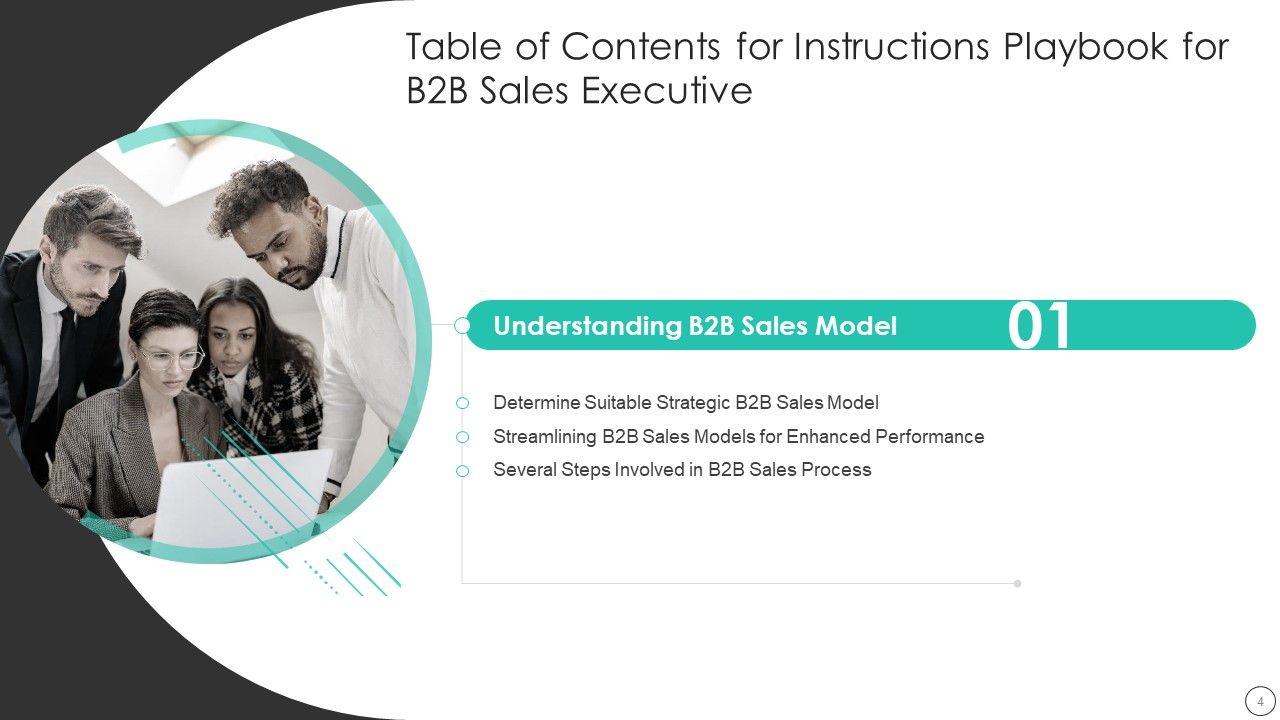 Table of Contents for Instructions Playbook for B2B Sales Executive

Understanding B2B Sales Model

01

Determine Suitable Strategic B2B Sales Model

Streamlining B2B Sales Models for Enhanced Performance

Several Steps Involved in B2B Sales Process

4